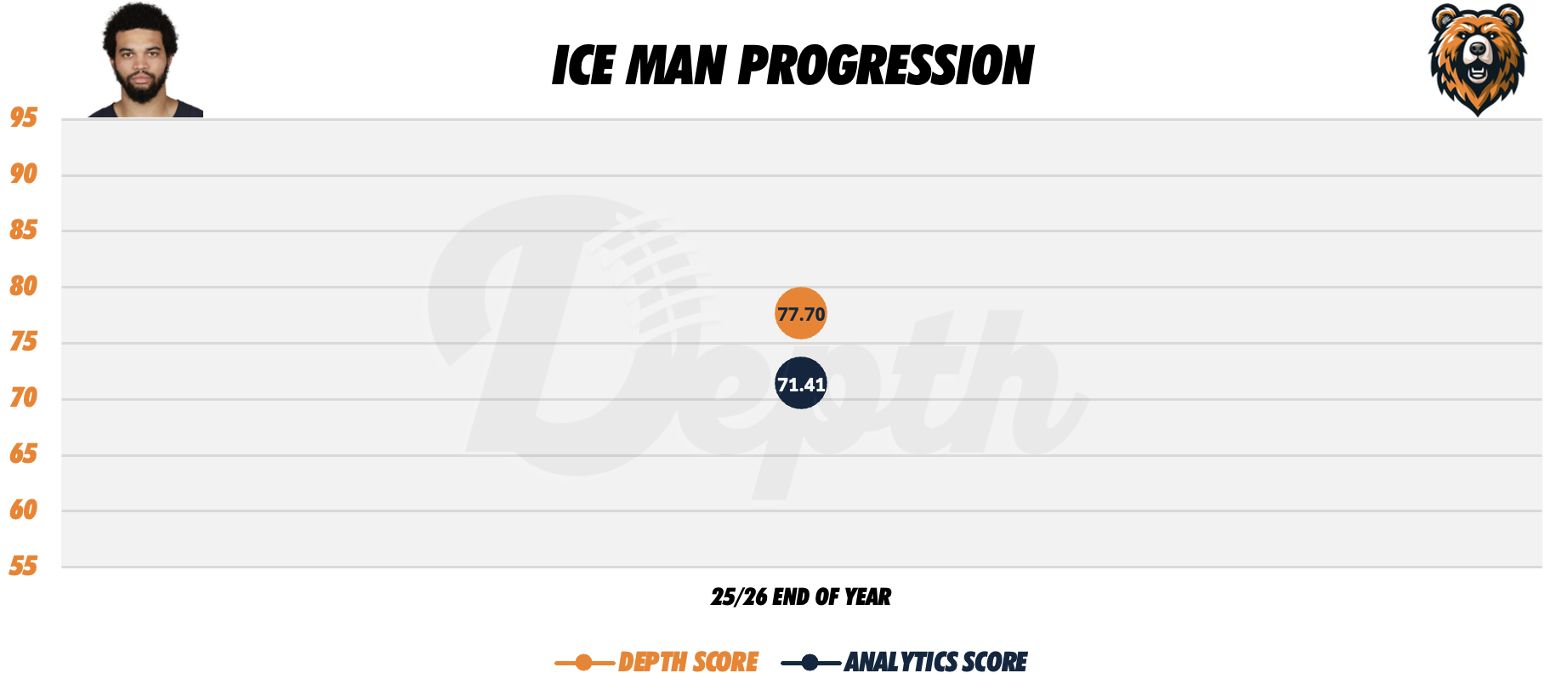 ICE MAN PROGRESSION

95
90
85
80
75
70
65
60
55

Depth

77.70
71.41

25/26 END OF YEAR

DEPTH SCORE ANALYTICS SCORE